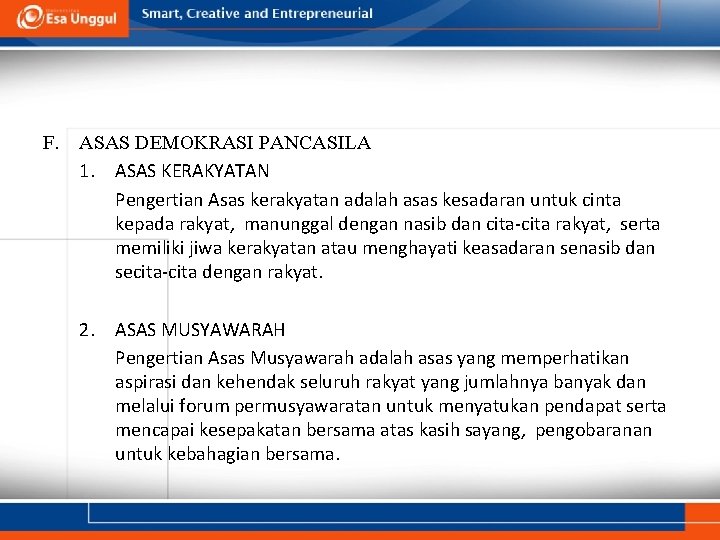 Esa Unggul Smart, Creative and Entrepreneurial

F. ASAS DEMOKRASI PANCASILA

1. ASAS KERAKYATAN

Pengertian Asas kerakyatan adalah asas kesadaran untuk cinta kepada rakyat, manunggal dengan nasib dan cita-cita rakyat, serta memiliki jiwa kerakyatan atau menghayati keasadaran senasib dan secita-cita dengan rakyat.

2. ASAS MUSYAWARAH

Pengertian Asas Musyawarah adalah asas yang memperhatikan aspirasi dan kehendak seluruh rakyat yang jumlahnya banyak dan melalui forum permusyawaratan untuk menyatukan pendapat serta mencapai kesepakatan bersama atas kasih sayang, pengobaranan untuk kebahagian bersama.